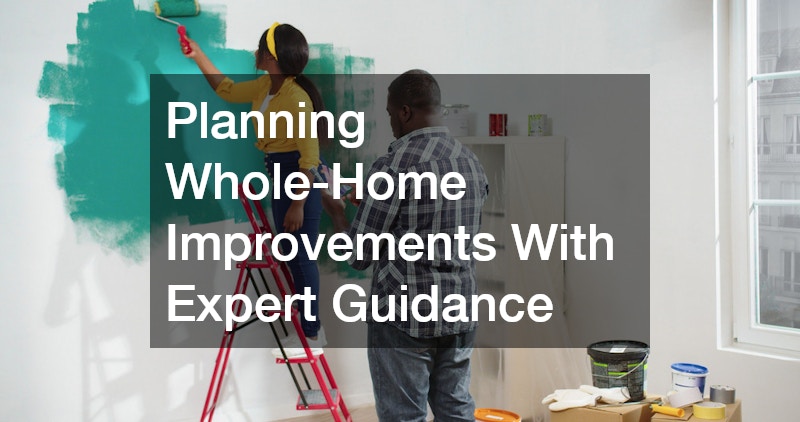 Planning Whole-Home Improvements With Expert Guidance